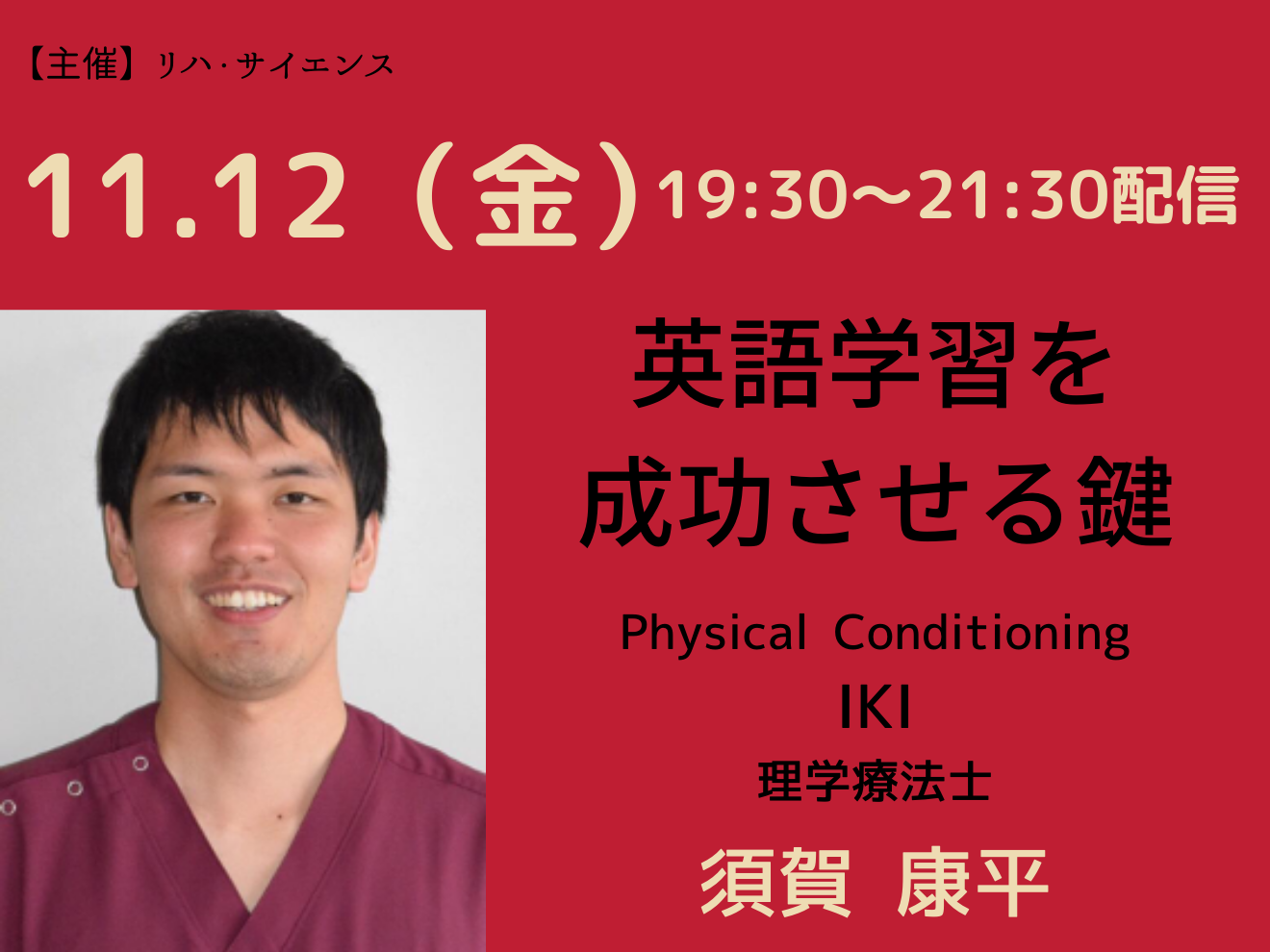 【主催】リハ・サイエンス

11.12（金）19:30〜21:30配信

英語学習を
成功させる鍵

Physical Conditioning
IKI
理学療法士
須賀 康平